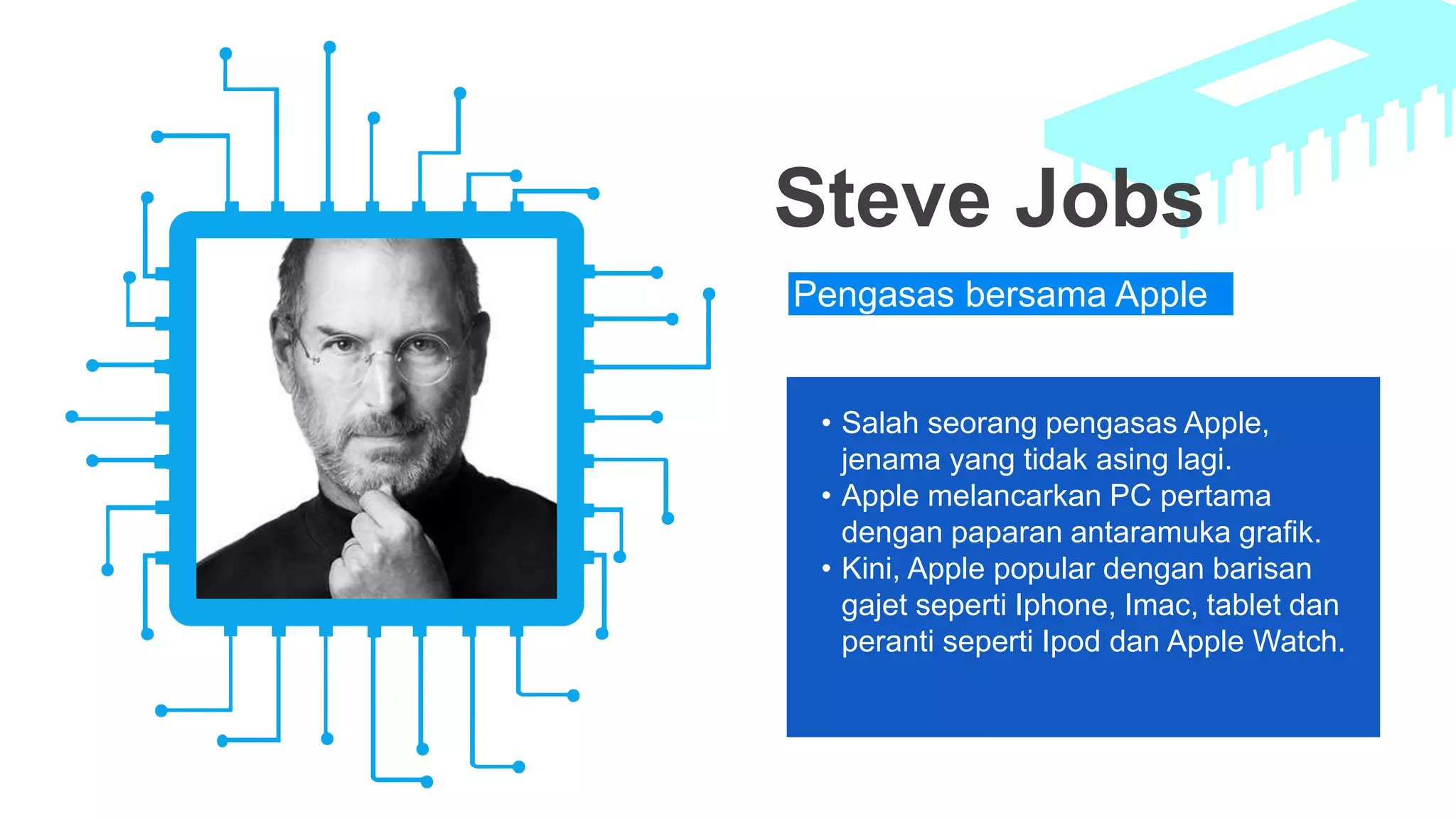 Steve Jobs

Pengasas bersama Apple

• Salah seorang pengasas Apple, jenama yang tidak asing lagi.
• Apple melancarkan PC pertama dengan paparan antaramuka grafik.
• Kini, Apple popular dengan barisan gajet seperti Iphone, Imac, tablet dan peranti seperti Ipod dan Apple Watch.